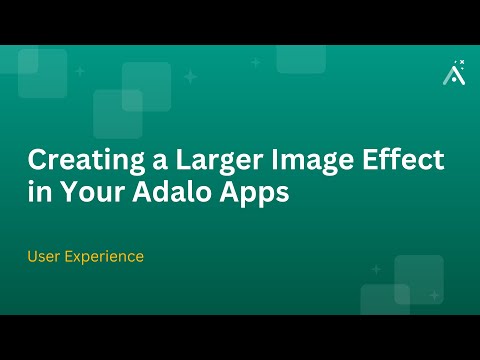 Creating a Larger Image Effect in Your Adalo Apps

User Experience